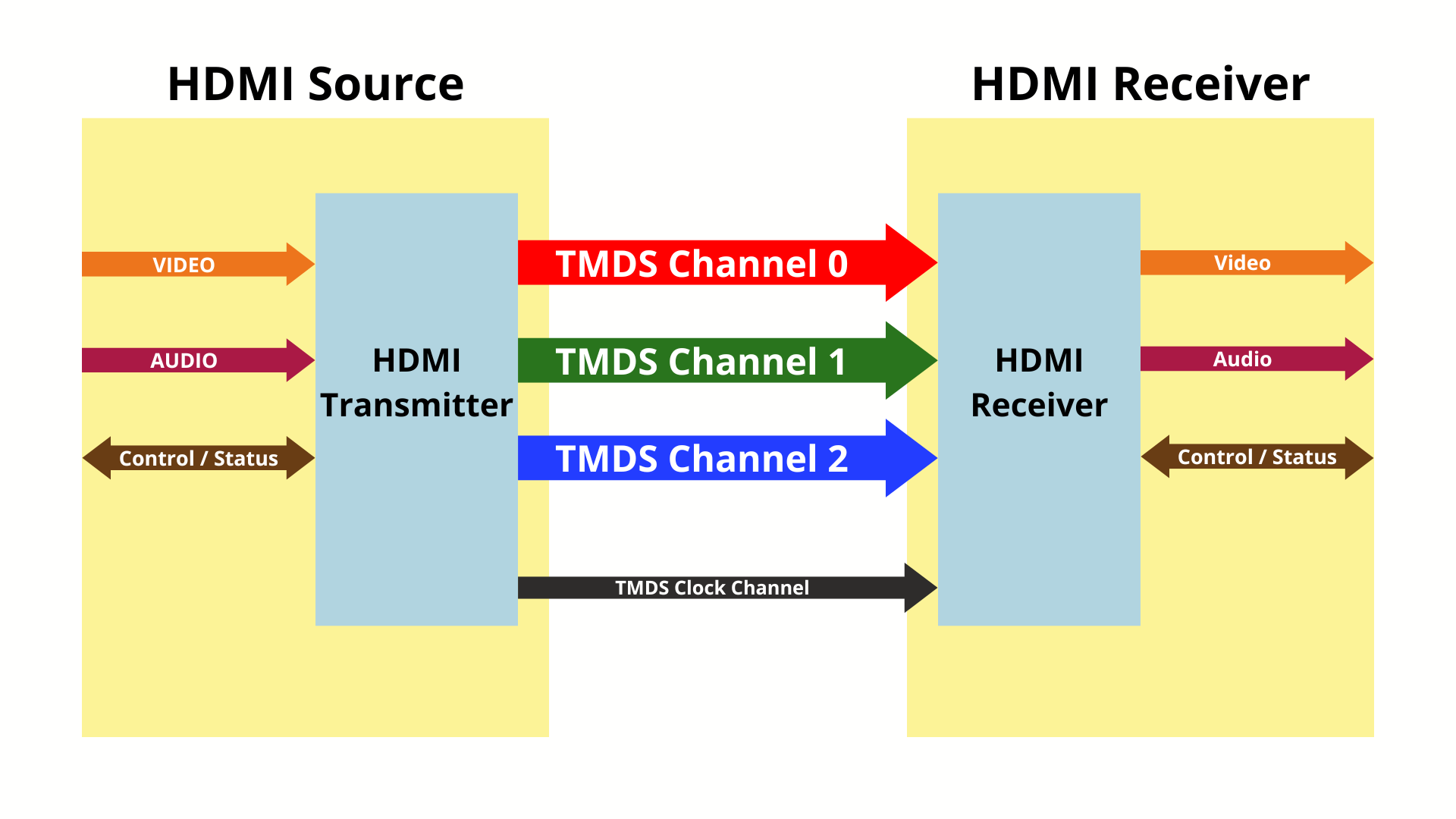 HDMI Source

HDMI Receiver

VIDEO

AUDIO

Control / Status

HDMI Transmitter

TMDS Channel 0

TMDS Channel 1

TMDS Channel 2

TMDS Clock Channel

HDMI Receiver

Video

Audio

Control / Status